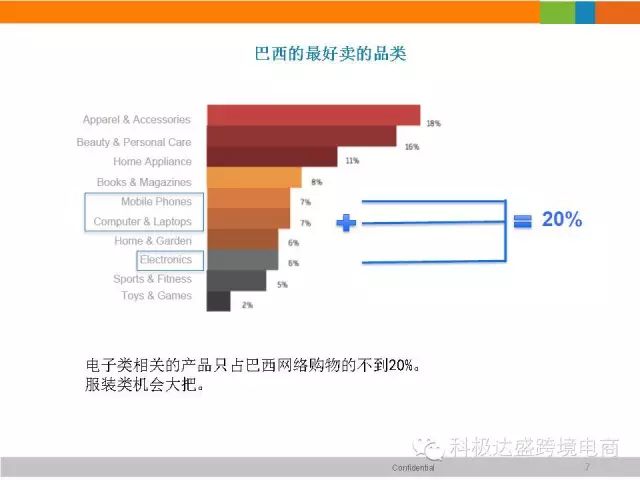 巴西的最好卖的品类

Apparel & Accessories 18%
Beauty & Personal Care 16%
Home Appliance 11%
Books & Magazines 8%
Mobile Phones 7%
Computer & Laptops 7%
Home & Garden 6%
Electronics 6%
Sports & Fitness 5%
Toys & Games 2%

+ = 20%

电子类相关的产品只占巴西网络购物的不到20%。
服装类机会大把。

科极达盛跨境电商

Confidential 7